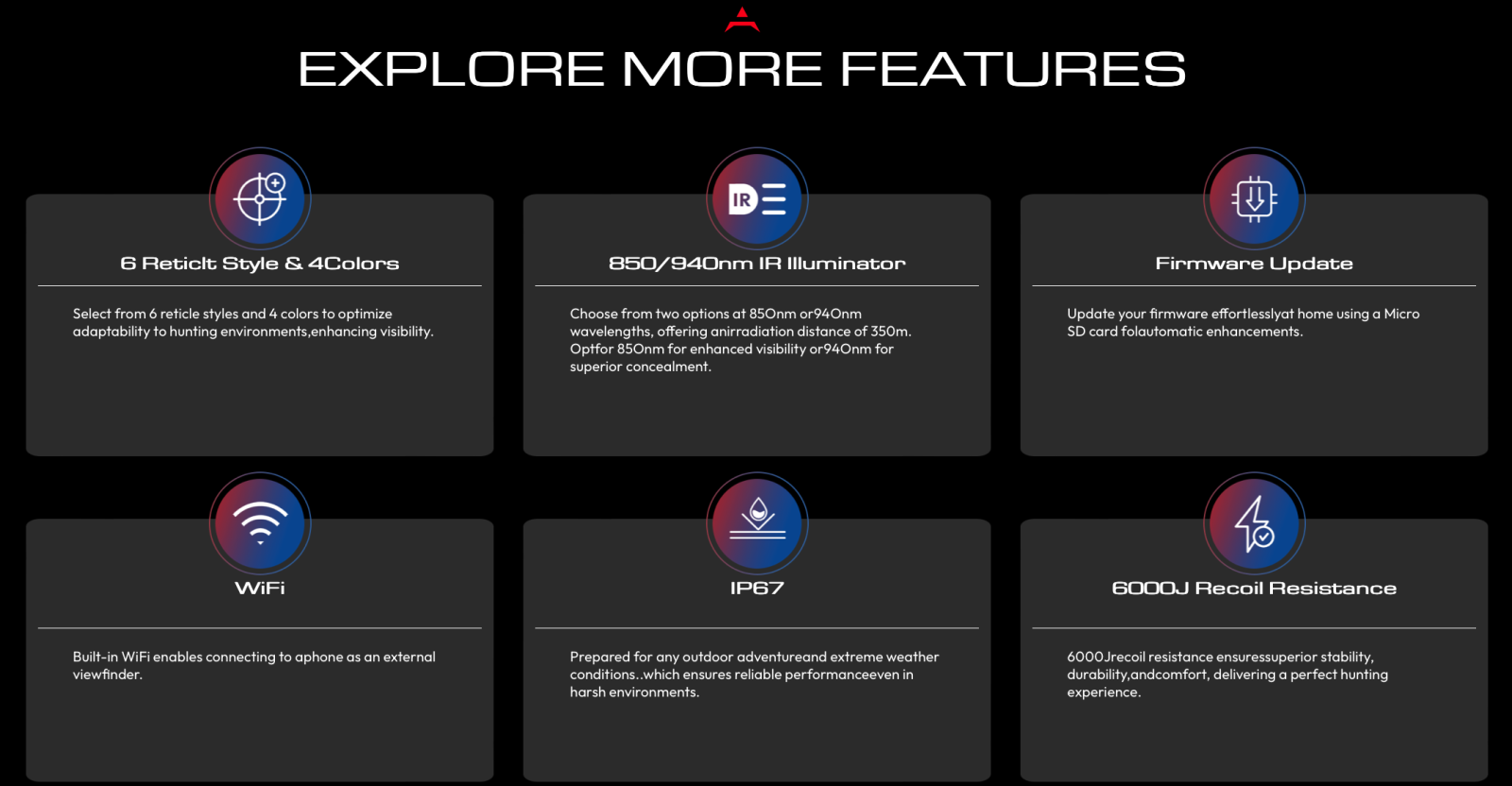 EXPLORE MORE FEATURES

6 Reticlt Style & 4Colors

Select from 6 reticle styles and 4 colors to optimize adaptability to hunting environments,enhancing visibility.

IR

850/940nm IR Illuminator

Choose from two options at 850nm or940nm wavelengths, offering anirradiation distance of 350m. Optfor 850nm for enhanced visibility or940nm for superior concealment.

Firmware Update

Update your firmware effortlesslyat home using a Micro SD card folautomatic enhancements.

WiFi

Built-in WiFi enables connecting to aphone as an external viewfinder.

IP67

Prepared for any outdoor adventureand extreme weather conditions..which ensures reliable performanceeven in harsh environments.

6000J Recoil Resistance

6000Jrecoil resistance ensuressuperior stability, durability,andcomfort, delivering a perfect hunting experience.